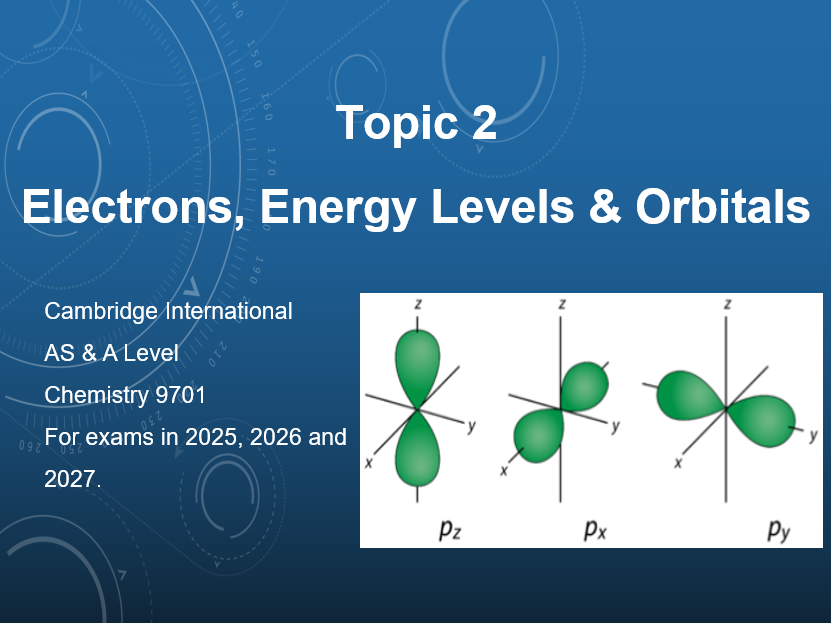 Topic 2

Electrons, Energy Levels & Orbitals

Cambridge International

AS & A Level

Chemistry 9701

For exams in 2025, 2026 and 2027.

z

y

x

$p_z$

z

y

x

$p_x$

z

y

x

$p_y$